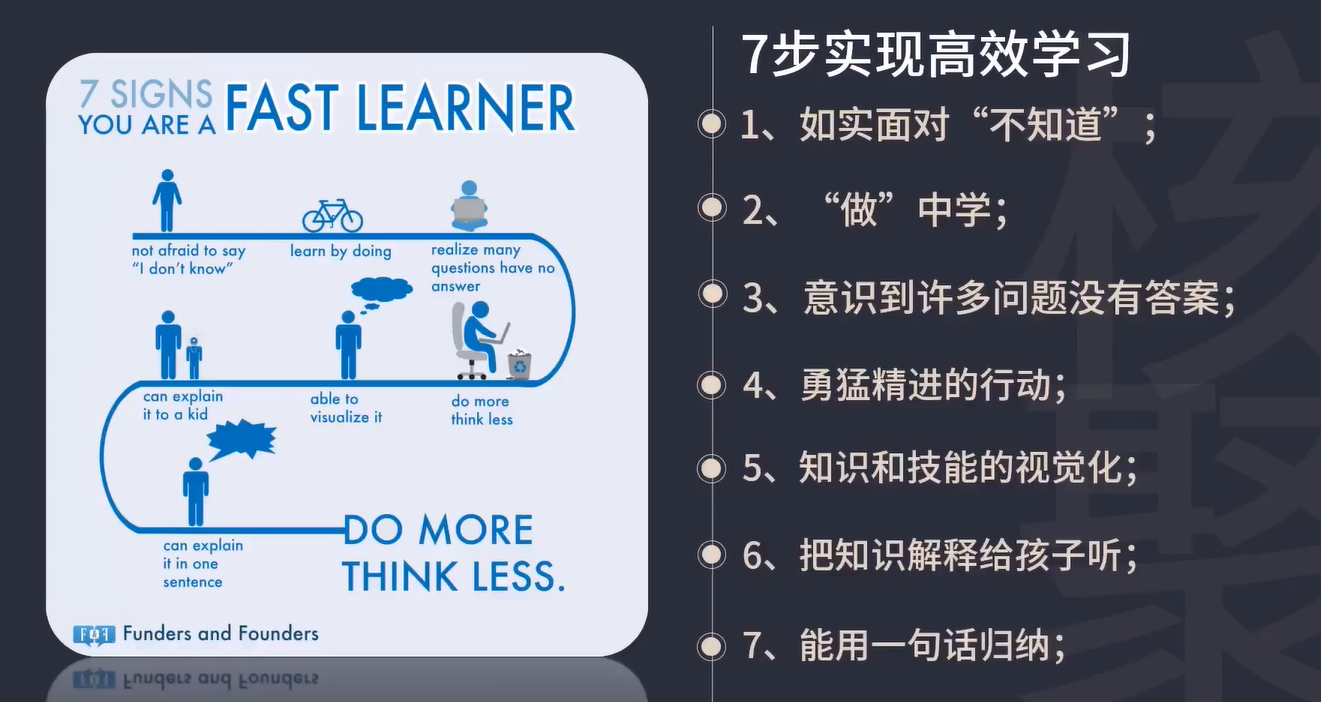 7 SIGNS YOU ARE A FAST LEARNER

not afraid to say "I don't know"

learn by doing

realize many questions have no answer

can explain it to a kid

able to visualize it

do more think less

can explain it in one sentence

DO MORE THINK LESS.

Funders and Founders

7步实现高效学习

1、如实面对“不知道”；

2、“做”中学；

3、意识到许多问题没有答案；

4、勇猛精进的行动；

5、知识和技能的视觉化；

6、把知识解释给孩子听；

7、能用一句话归纳；